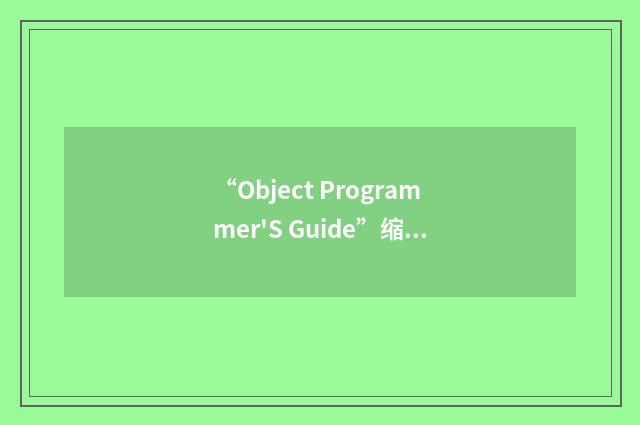 “Object Programmer'S Guide”缩...